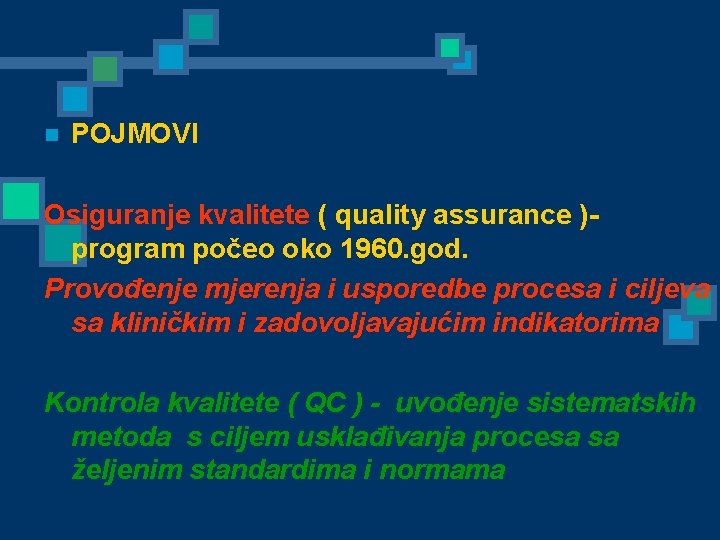 POJMOVI

Osiguranje kvalitete ( quality assurance )- program počeo oko 1960.god.

Provođenje mjerenja i usporedbe procesa i ciljeva sa kliničkim i zadovoljavajućim indikatorima

Kontrola kvalitete ( QC ) - uvođenje sistematskih metoda s ciljem usklađivanja procesa sa željenim standardima i normama